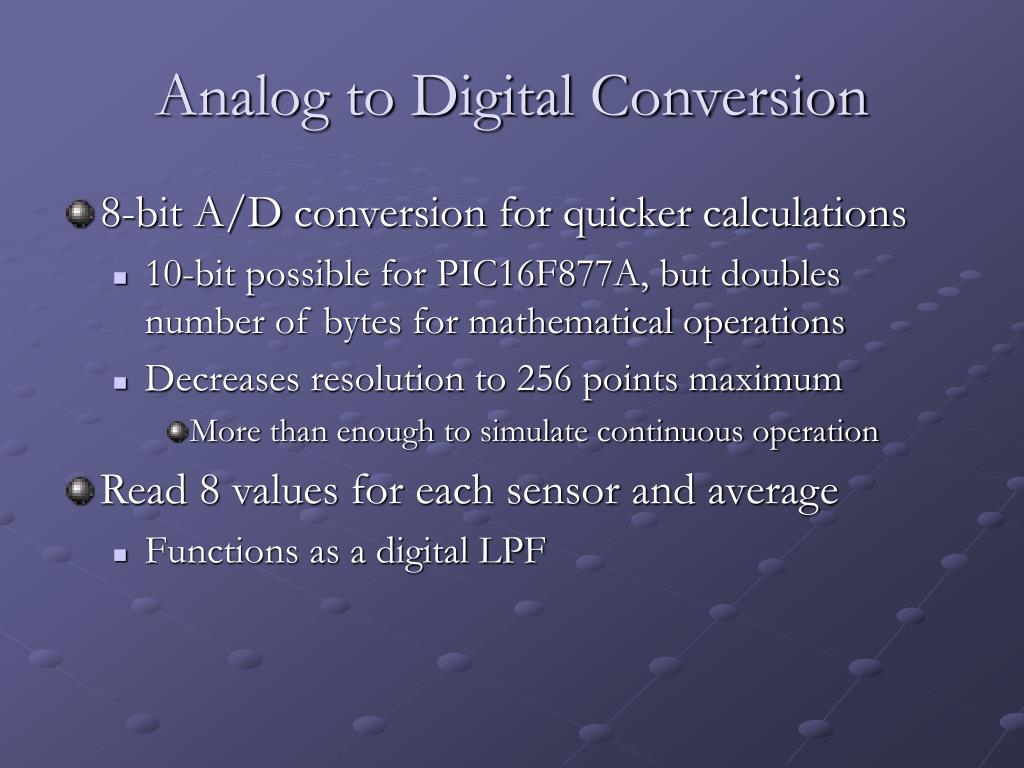 Analog to Digital Conversion

8-bit A/D conversion for quicker calculations

10-bit possible for PIC16F877A, but doubles number of bytes for mathematical operations

Decreases resolution to 256 points maximum

More than enough to simulate continuous operation

Read 8 values for each sensor and average

Functions as a digital LPF